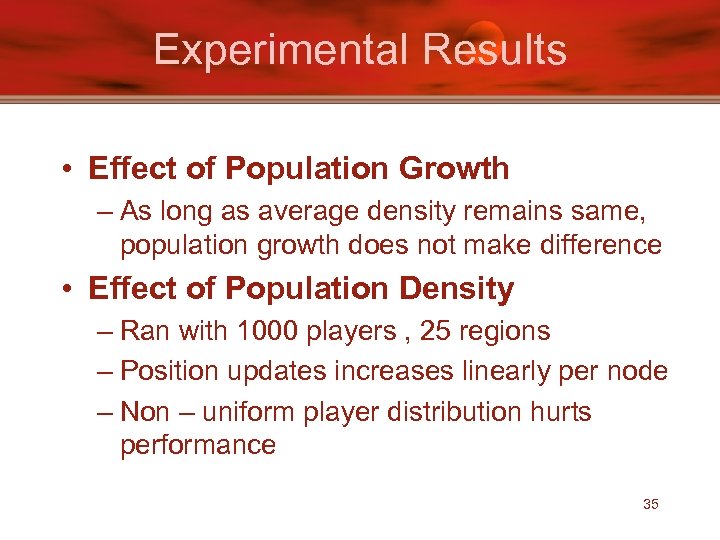 Experimental Results

• Effect of Population Growth
– As long as average density remains same, population growth does not make difference

• Effect of Population Density
– Ran with 1000 players , 25 regions
– Position updates increases linearly per node
– Non – uniform player distribution hurts performance

35